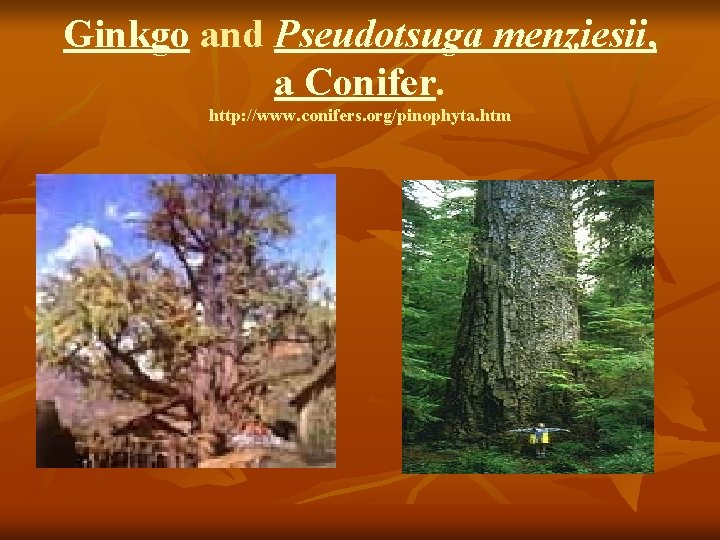 Ginkgo and Pseudotsuga menziesii, a Conifer.
http://www.conifers.org/pinophyta.htm